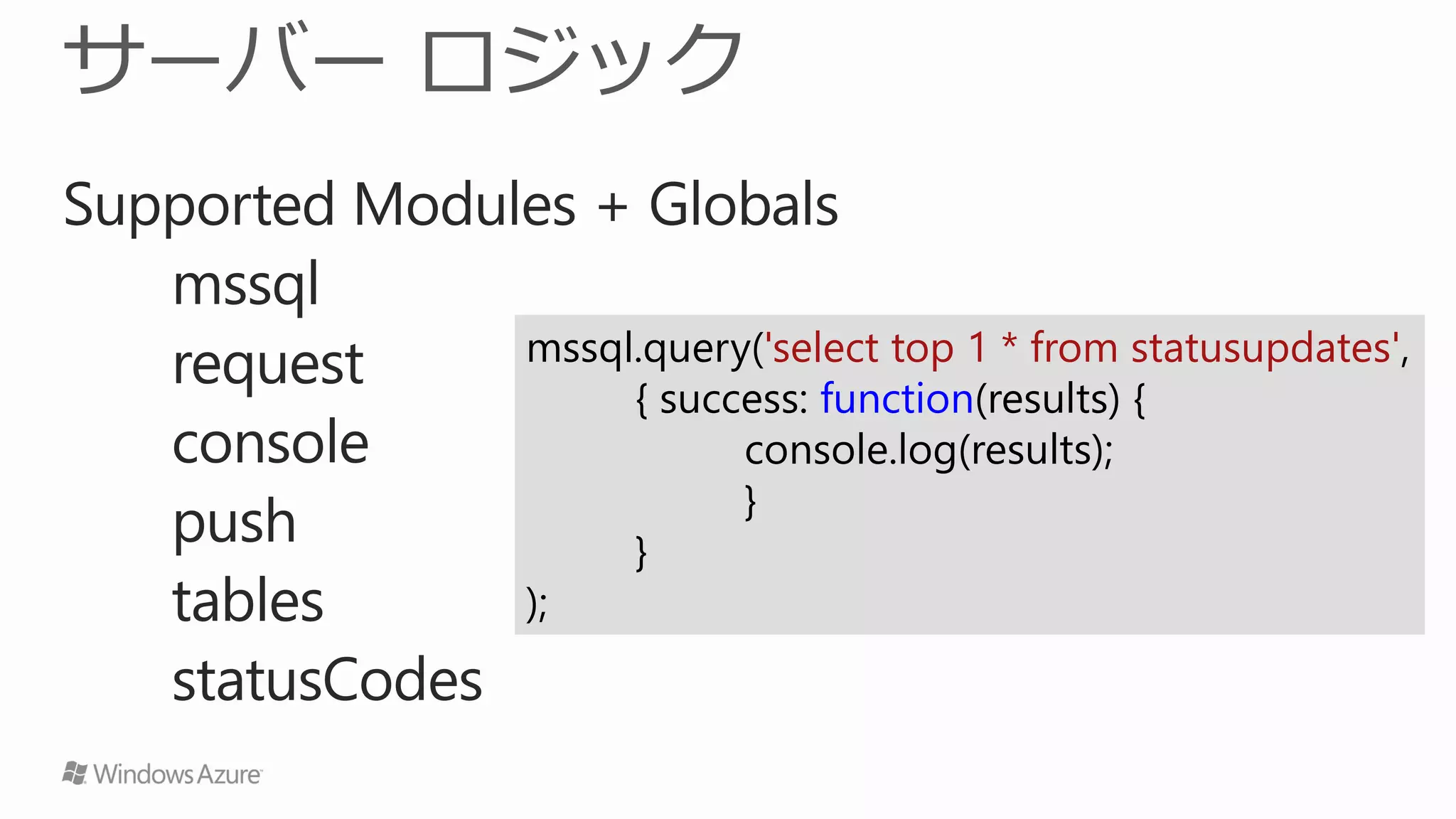 サーバー ロジック

Supported Modules + Globals

mssql
request
console
push
tables
statusCodes

mssql.query('select top 1 * from statusupdates',
{ success: function(results) {
console.log(results);
}
}
);

Windows Azure